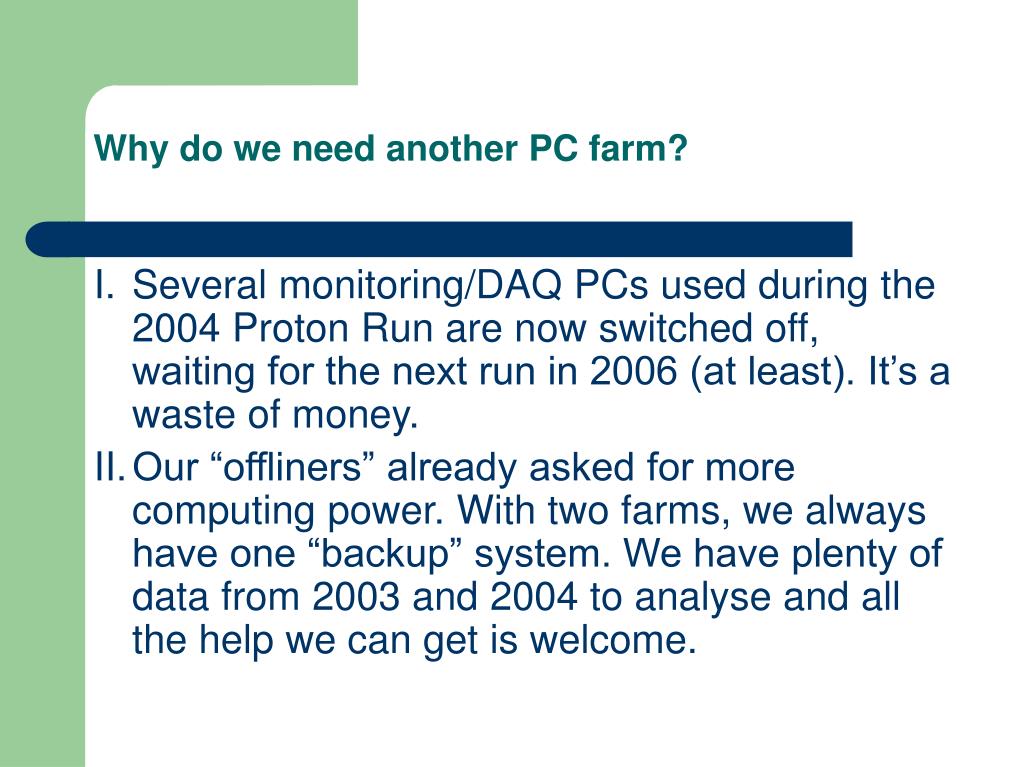 Why do we need another PC farm?

I. Several monitoring/DAQ PCs used during the 2004 Proton Run are now switched off, waiting for the next run in 2006 (at least). It’s a waste of money.

II. Our “offliners” already asked for more computing power. With two farms, we always have one “backup” system. We have plenty of data from 2003 and 2004 to analyse and all the help we can get is welcome.